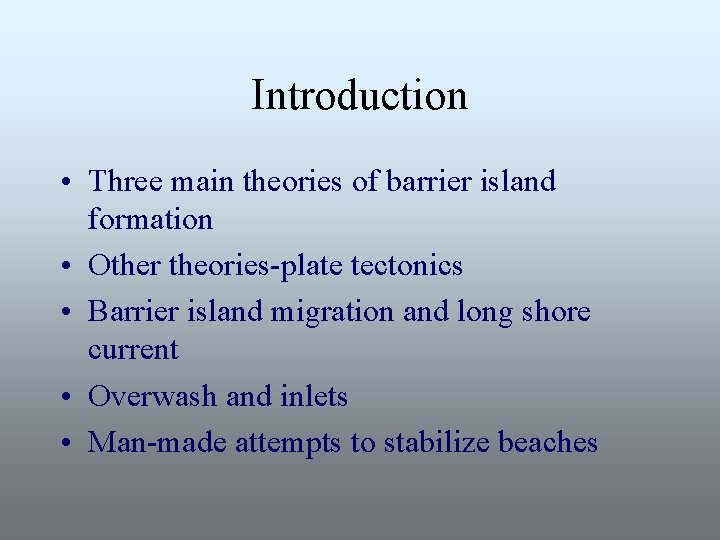 Introduction

• Three main theories of barrier island formation
• Other theories-plate tectonics
• Barrier island migration and long shore current
• Overwash and inlets
• Man-made attempts to stabilize beaches